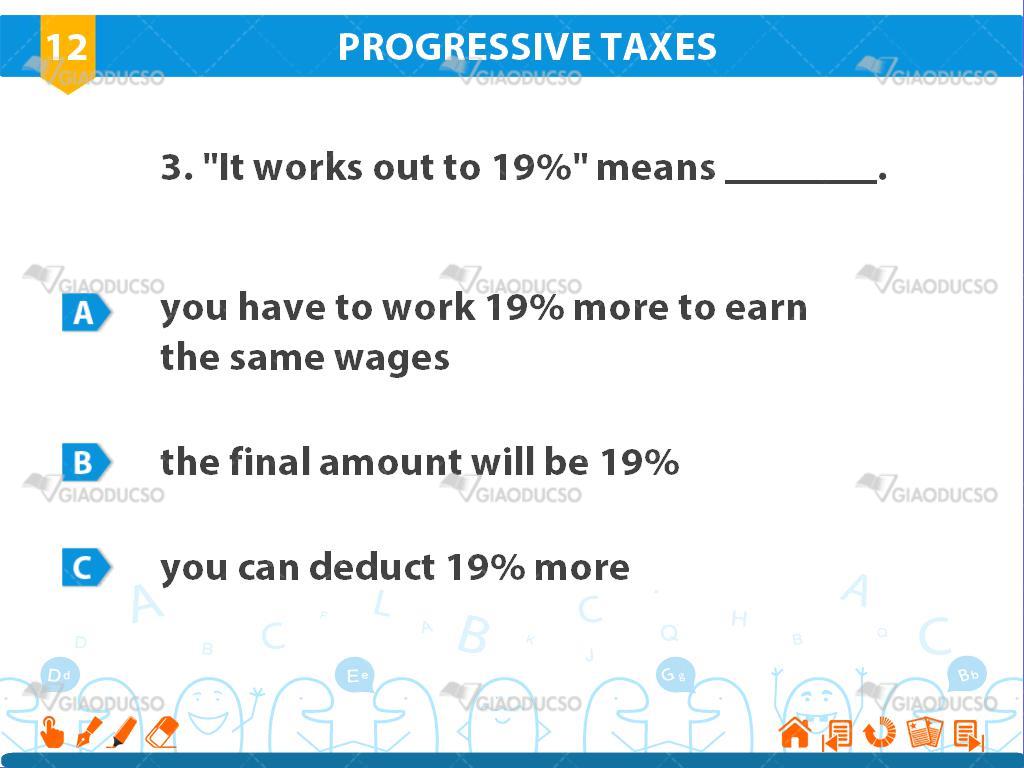 12

PROGRESSIVE TAXES

3. "It works out to 19%" means ________.

A you have to work 19% more to earn the same wages

B the final amount will be 19%

C you can deduct 19% more

GIAODUCSO